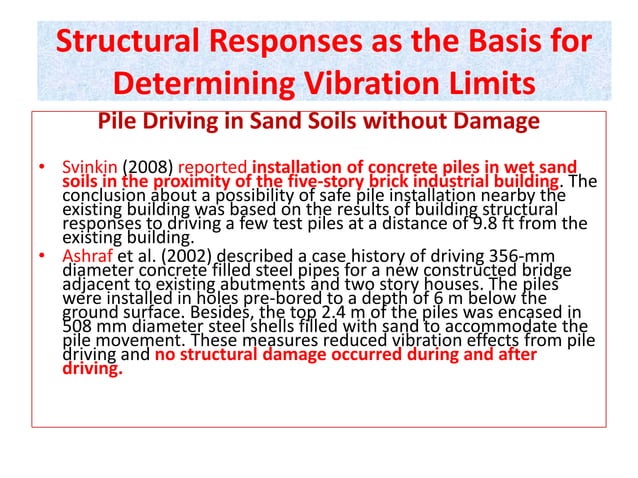 Structural Responses as the Basis for Determining Vibration Limits

Pile Driving in Sand Soils without Damage

• Svinkin (2008) reported installation of concrete piles in wet sand soils in the proximity of the five-story brick industrial building. The conclusion about a possibility of safe pile installation nearby the existing building was based on the results of building structural responses to driving a few test piles at a distance of 9.8 ft from the existing building.
• Ashraf et al. (2002) described a case history of driving 356-mm diameter concrete filled steel pipes for a new constructed bridge adjacent to existing abutments and two story houses. The piles were installed in holes pre-bored to a depth of 6 m below the ground surface. Besides, the top 2.4 m of the piles was encased in 508 mm diameter steel shells filled with sand to accommodate the pile movement. These measures reduced vibration effects from pile driving and no structural damage occurred during and after driving.